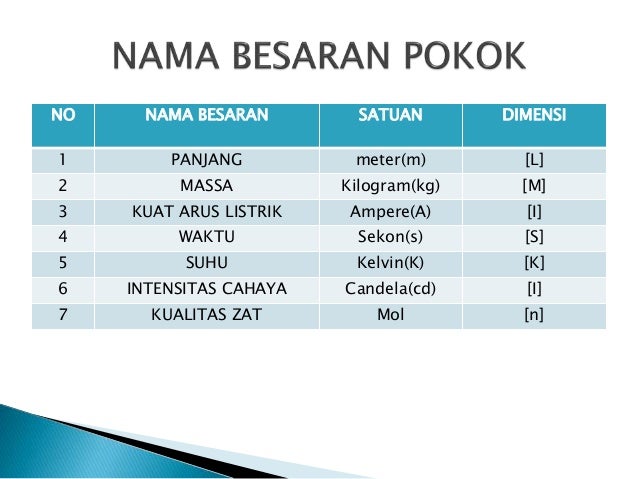 NAMA BESARAN POKOK

| NO | NAMA BESARAN | SATUAN | DIMENSI |
|---|---|---|---|
| 1 | PANJANG | meter(m) | [L] |
| 2 | MASSA | Kilogram(kg) | [M] |
| 3 | KUAT ARUS LISTRIK | Ampere(A) | [I] |
| 4 | WAKTU | Sekon(s) | [S] |
| 5 | SUHU | Kelvin(K) | [K] |
| 6 | INTENSITAS CAHAYA | Candela(cd) | [I] |
| 7 | KUALITAS ZAT | Mol | [n] |